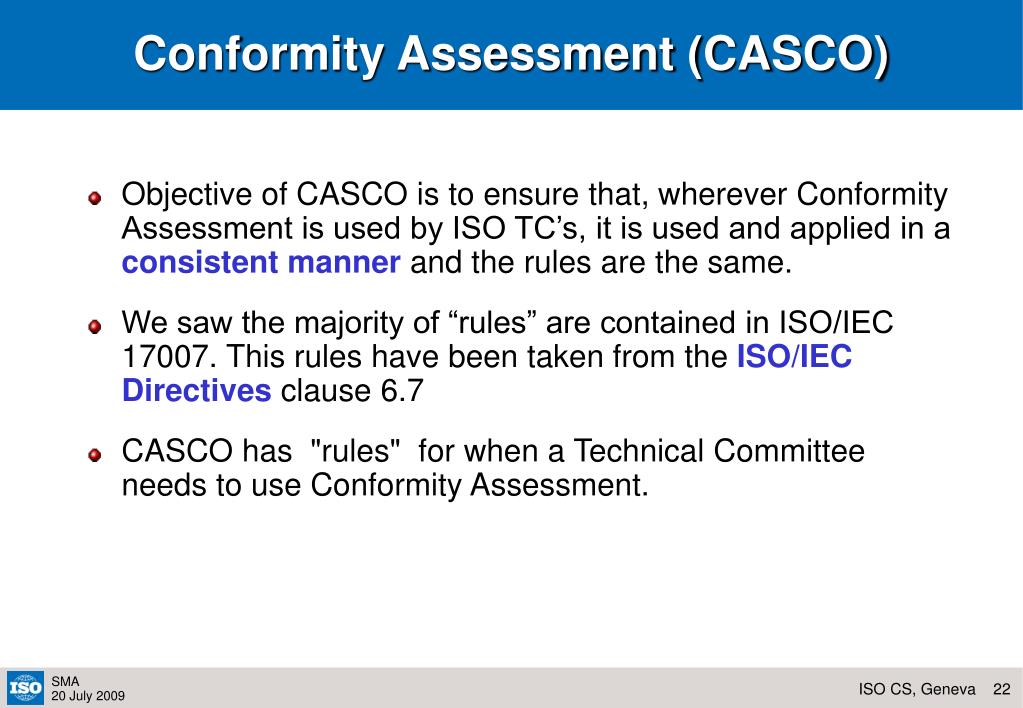 Conformity Assessment (CASCO)

Objective of CASCO is to ensure that, wherever Conformity Assessment is used by ISO TC’s, it is used and applied in a consistent manner and the rules are the same.

We saw the majority of “rules” are contained in ISO/IEC 17007. This rules have been taken from the ISO/IEC Directives clause 6.7

CASCO has "rules" for when a Technical Committee needs to use Conformity Assessment.

ISO

SMA
20 July 2009

ISO CS, Geneva 22